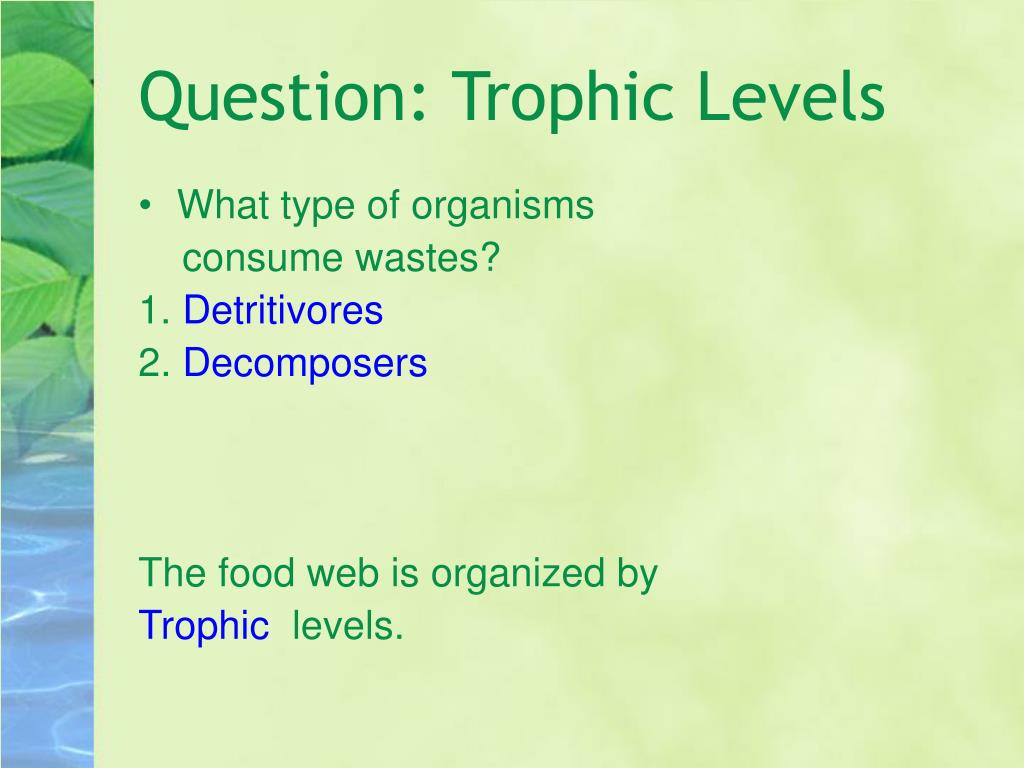 Question: Trophic Levels

• What type of organisms consume wastes?
1. Detritivores
2. Decomposers

The food web is organized by Trophic levels.